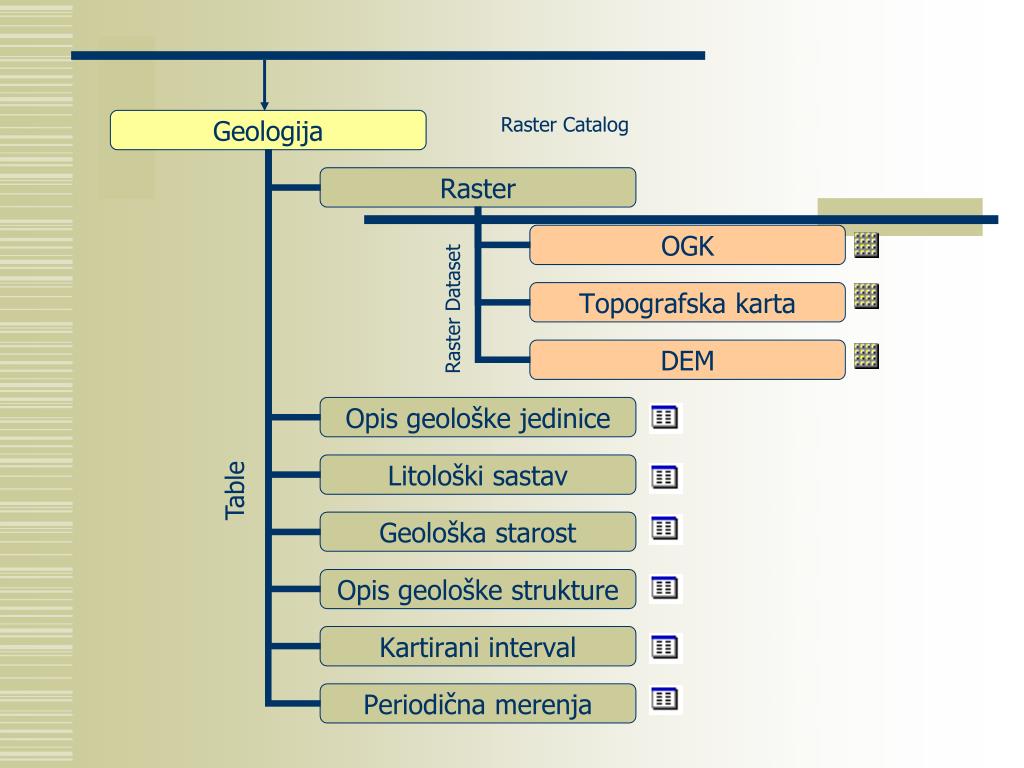 Geologija

Raster Catalog

Raster

Raster Dataset

OGK

Topografska karta

DEM

Table

Opis geološke jedinice

Litološki sastav

Geološka starost

Opis geološke strukture

Kartirani interval

Periodična merenja